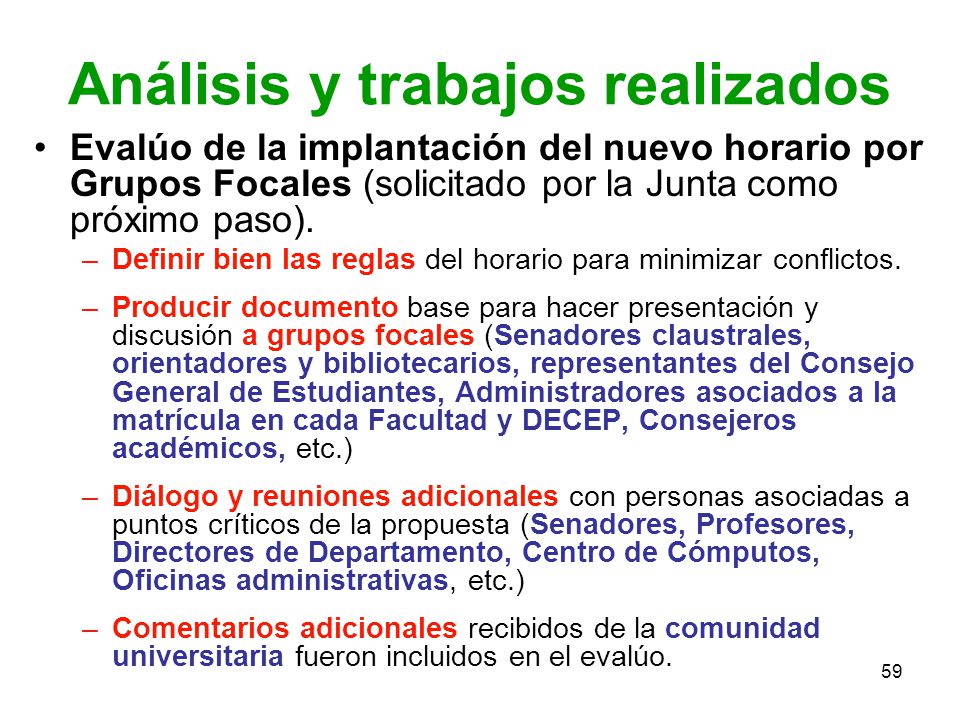 Análisis y trabajos realizados

• Evalúo de la implantación del nuevo horario por Grupos Focales (solicitado por la Junta como próximo paso).

– Definir bien las reglas del horario para minimizar conflictos.

– Producir documento base para hacer presentación y discusión a grupos focales (Senadores claustrales, orientadores y bibliotecarios, representantes del Consejo General de Estudiantes, Administradores asociados a la matrícula en cada Facultad y DECEP, Consejeros académicos, etc.)

– Diálogo y reuniones adicionales con personas asociadas a puntos críticos de la propuesta (Senadores, Profesores, Directores de Departamento, Centro de Cómputos, Oficinas administrativas, etc.)

– Comentarios adicionales recibidos de la comunidad universitaria fueron incluidos en el evalúo.

59